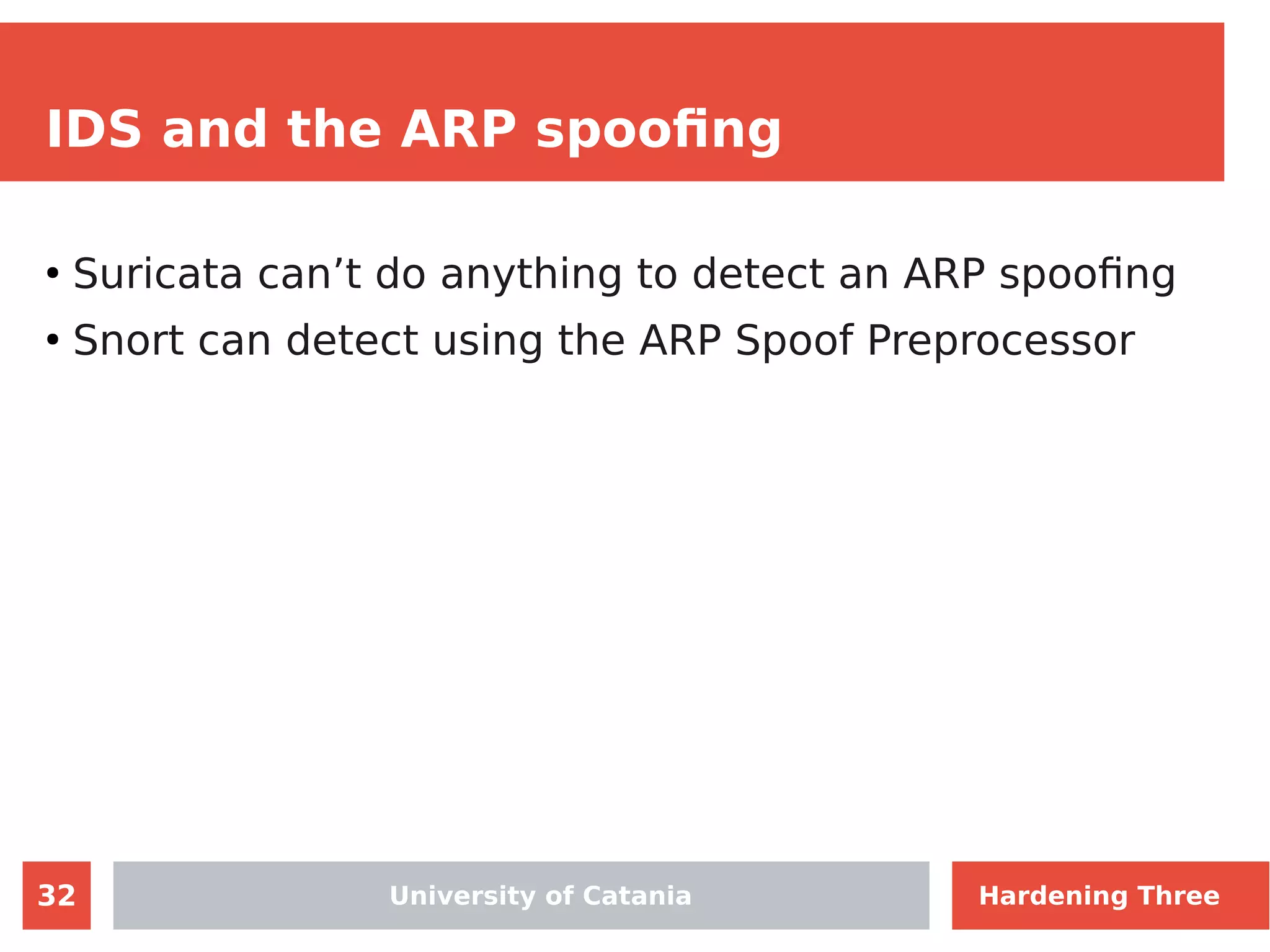 IDS and the ARP spoofing

• Suricata can’t do anything to detect an ARP spoofing
• Snort can detect using the ARP Spoof Preprocessor

32

University of Catania

Hardening Three